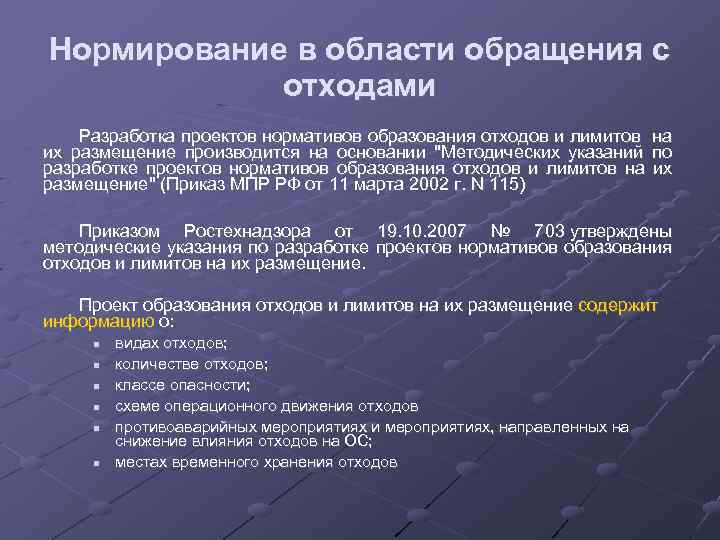 Нормирование в области обращения с отходами

Разработка проектов нормативов образования отходов и лимитов на их размещение производится на основании "Методических указаний по разработке проектов нормативов образования отходов и лимитов на их размещение" (Приказ МПР РФ от 11 марта 2002 г. N 115)

Приказом Ростехнадзора от 19.10.2007 № 703 утверждены методические указания по разработке проектов нормативов образования отходов и лимитов на их размещение.

Проект образования отходов и лимитов на их размещение содержит информацию о:

- видах отходов;
- количестве отходов;
- классе опасности;
- схеме операционного движения отходов
- противоаварийных мероприятиях и мероприятиях, направленных на снижение влияния отходов на ОС;
- местах временного хранения отходов